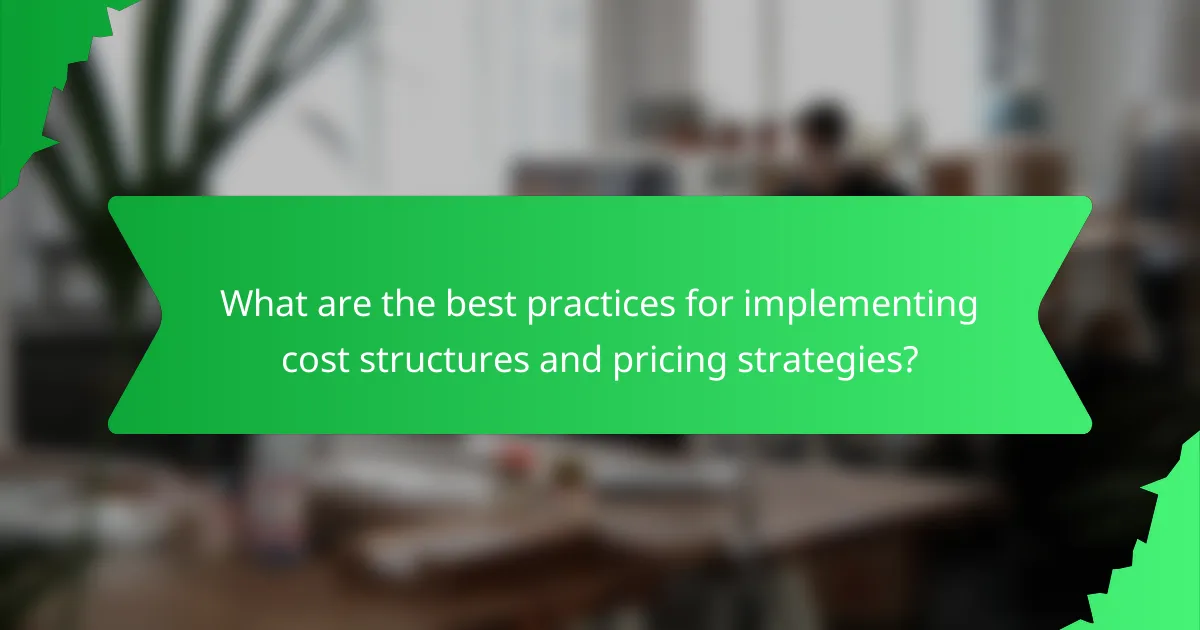 What are the best practices for implementing cost structures and pricing strategies?